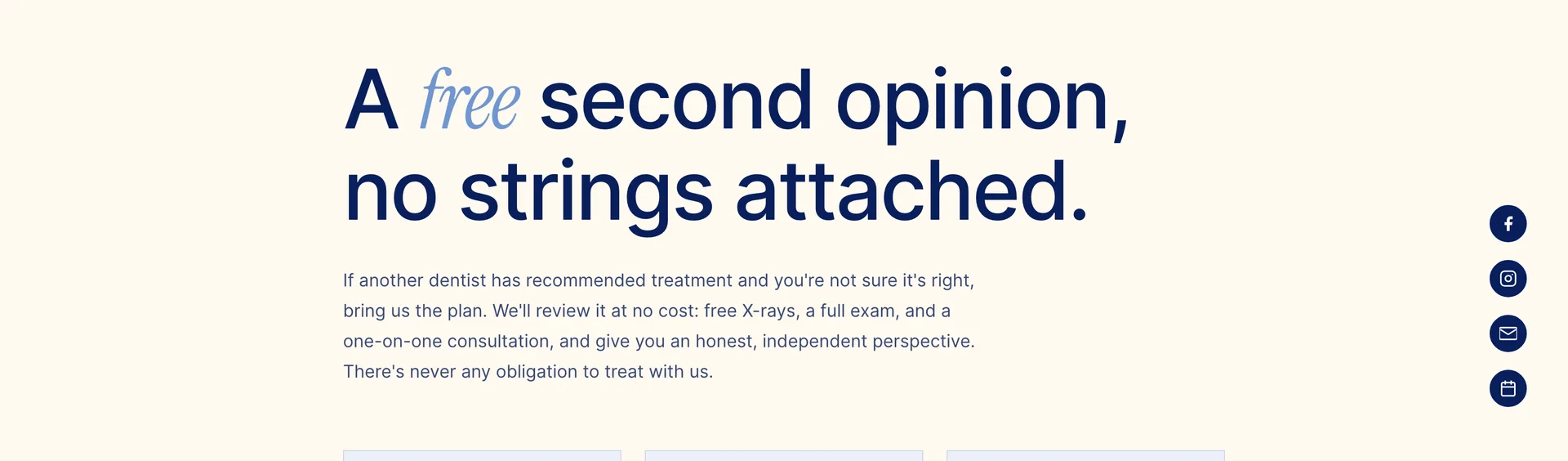 A free second opinion, no strings attached.

If another dentist has recommended treatment and you're not sure it's right, bring us the plan. We'll review it at no cost: free X-rays, a full exam, and a one-on-one consultation, and give you an honest, independent perspective. There's never any obligation to treat with us.